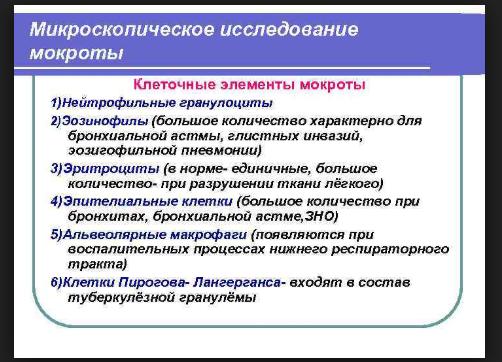 Микроскопическое исследование мокроты

Клеточные элементы мокроты

1)Нейтрофильные гранулоциты

2)Эозинофилы (большое количество характерно для бронхиальной астмы, глистных инвазий, эозигофильной пневмонии)

3)Эритроциты (в норме- единичные, большое количество- при разрушении ткани лёгкого)

4)Эпителиальные клетки (большое количество при бронхитах, бронхиальной астме,ЗНО)

5)Альвеолярные макрофаги (появляются при воспалительных процессах нижнего респираторного тракта)

6)Клетки Пирогова- Лангерганса- входят в состав туберкулёзной гранулёмы